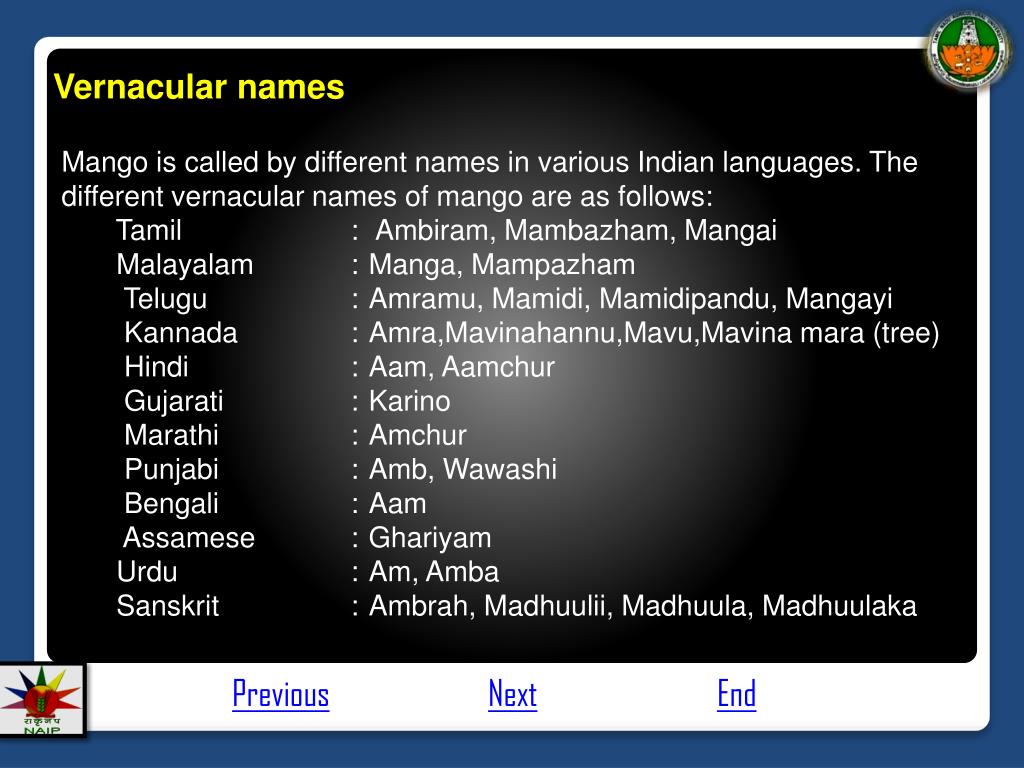 Vernacular names

Mango is called by different names in various Indian languages. The different vernacular names of mango are as follows:

Tamil : Ambiram, Mambazham, Mangai
Malayalam : Manga, Mampazham
Telugu : Amramu, Mamidi, Mamidipandu, Mangayi
Kannada : Amra,Mavinahannu,Mavu,Mavina mara (tree)
Hindi : Aam, Aamchur
Gujarati : Karino
Marathi : Amchur
Punjabi : Amb, Wawashi
Bengali : Aam
Assamese : Ghariyam
Urdu : Am, Amba
Sanskrit : Ambrah, Madhuulii, Madhuula, Madhuulaka

राकृअप
NAIP

Previous Next End